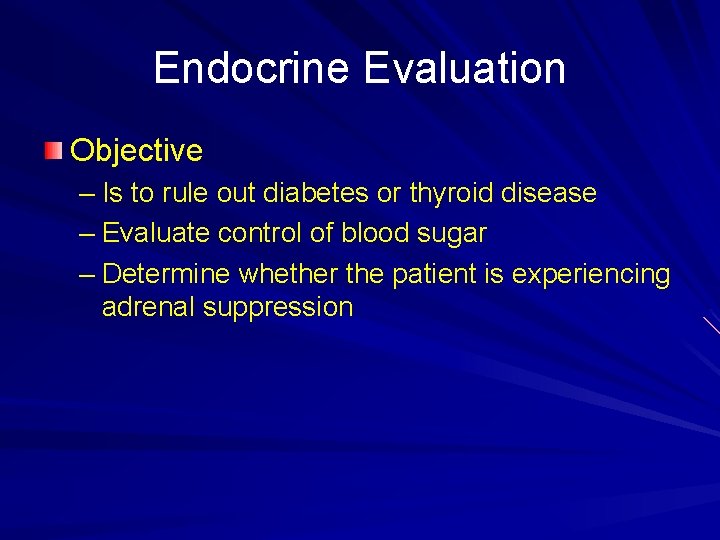 Endocrine Evaluation

Objective
– Is to rule out diabetes or thyroid disease
– Evaluate control of blood sugar
– Determine whether the patient is experiencing adrenal suppression